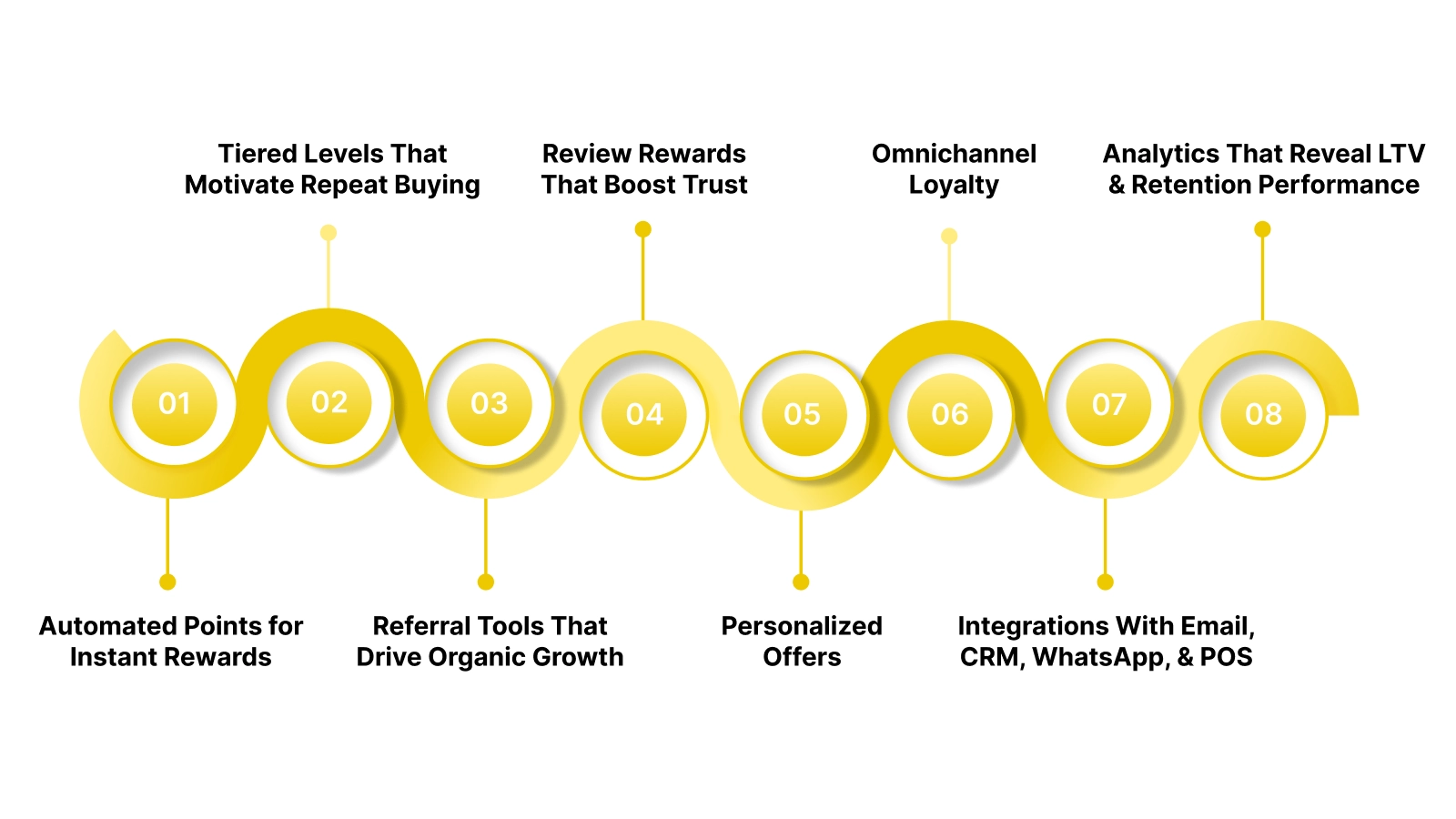 01
Automated Points for Instant Rewards

02
Tiered Levels That Motivate Repeat Buying

03
Referral Tools That Drive Organic Growth

04
Review Rewards That Boost Trust

05
Personalized Offers

06
Omnichannel Loyalty

07
Integrations With Email, CRM, WhatsApp, & POS

08
Analytics That Reveal LTV & Retention Performance